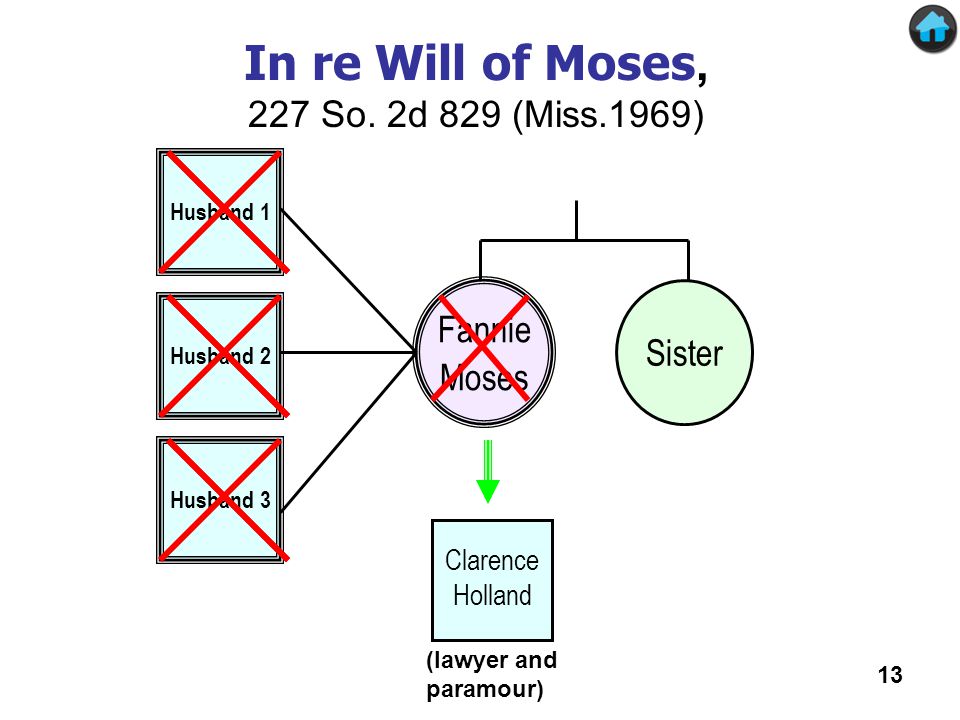 In re Will of Moses,
227 So. 2d 829 (Miss.1969)

Husband 1

Husband 2

Husband 3

Fannie Moses

Sister

Clarence Holland

(lawyer and paramour)

13